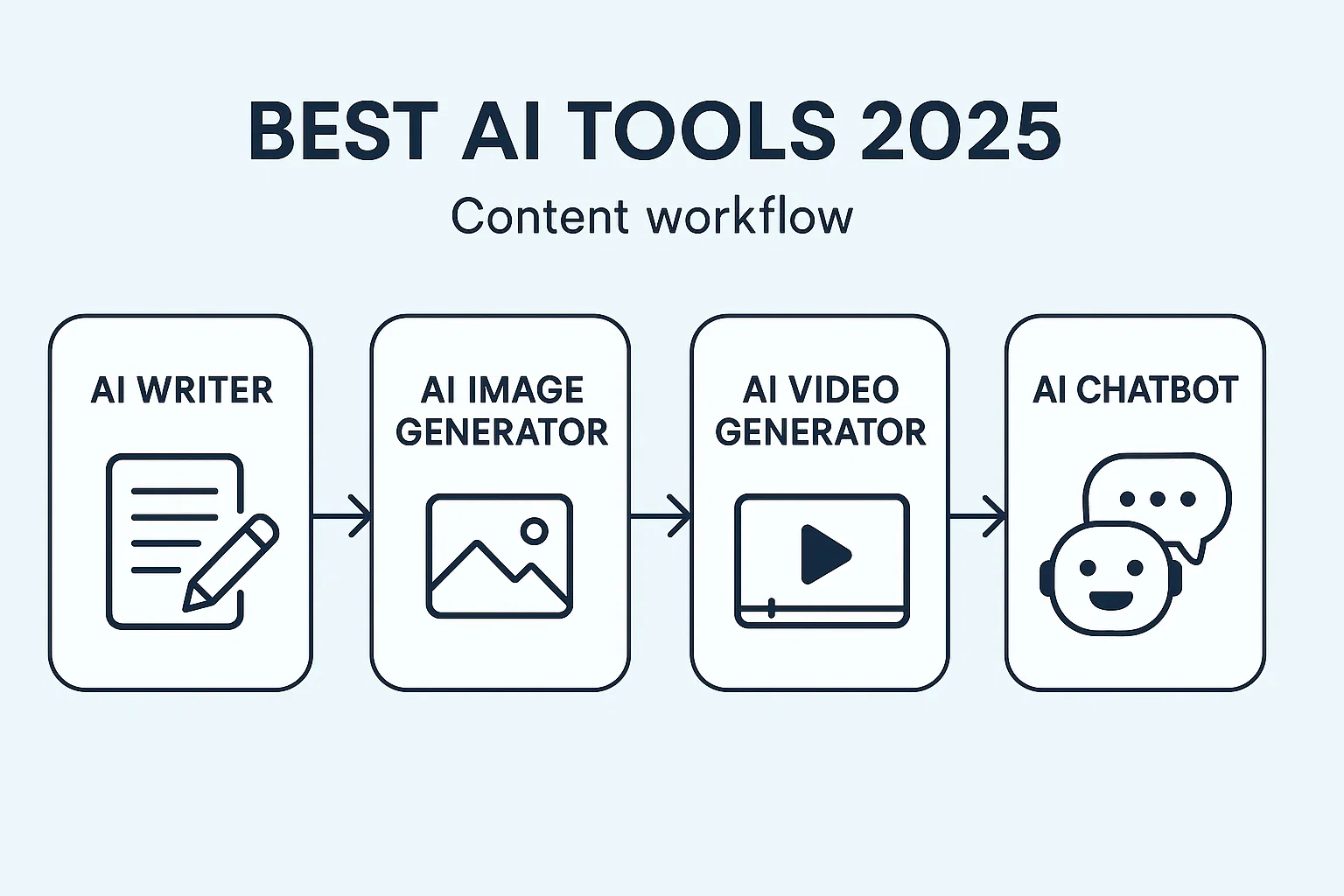 BEST AI TOOLS 2025

Content workflow

AI WRITER

AI IMAGE GENERATOR

AI VIDEO GENERATOR

AI CHATBOT